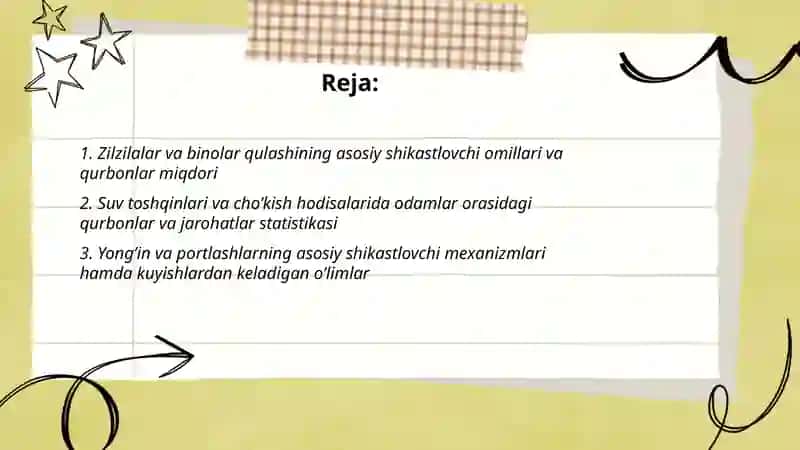 Reja:

1. Zilzilalar va binolar qulashining asosiy shikastlovchi omillari va qurbonlar miqdori

2. Suv toshqinlari va cho'kish hodisalarida odamlar orasidagi qurbonlar va jarohatlar statistikasi

3. Yong'in va portlashlarning asosiy shikastlovchi mexanizmlari hamda kuyishlardan keladigan o'limlar